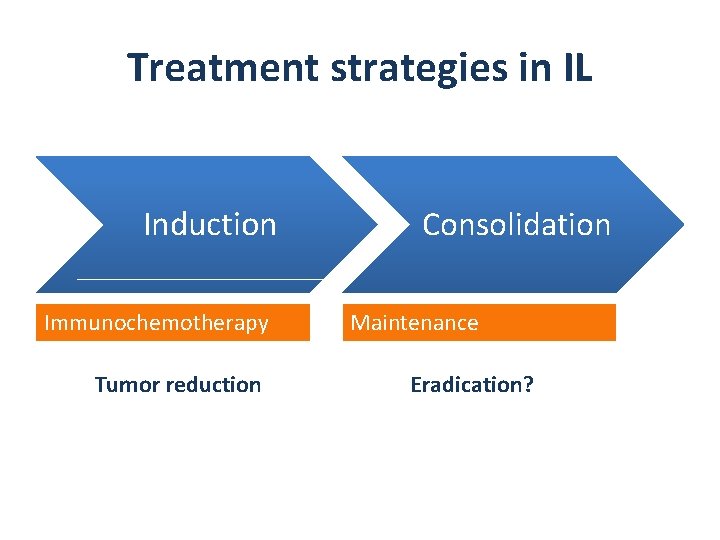 Treatment strategies in IL

Induction

Consolidation

Immunochemotherapy

Maintenance

Tumor reduction

Eradication?